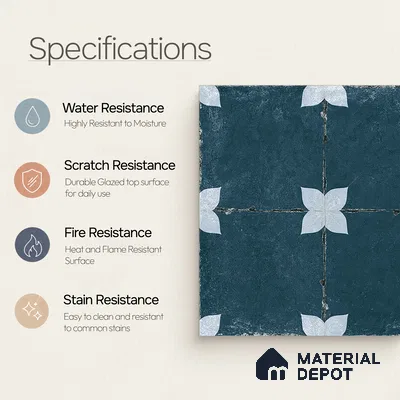 Specifications

Water Resistance
Highly Resistant to Moisture

Scratch Resistance
Durable Glazed top surface for daily use

Fire Resistance
Heat and Flame Resistant Surface

Stain Resistance
Easy to clean and resistant to common stains

MATERIAL DEPOT